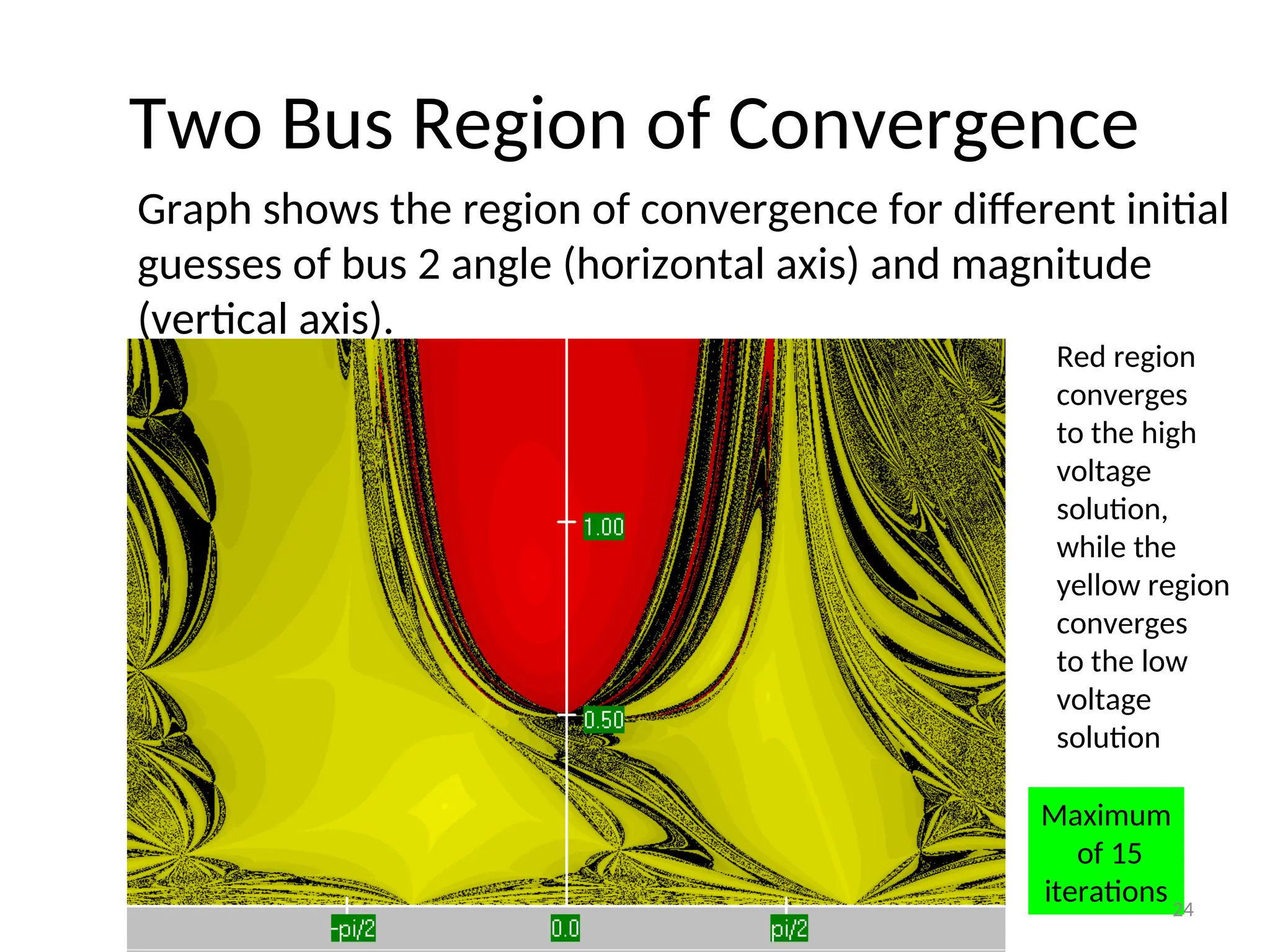 Two Bus Region of Convergence

Graph shows the region of convergence for different initial guesses of bus 2 angle (horizontal axis) and magnitude (vertical axis).

1.00

0.50

-pi/2

0.0

pi/2

Red region converges to the high voltage solution, while the yellow region converges to the low voltage solution

Maximum of 15 iterations

24